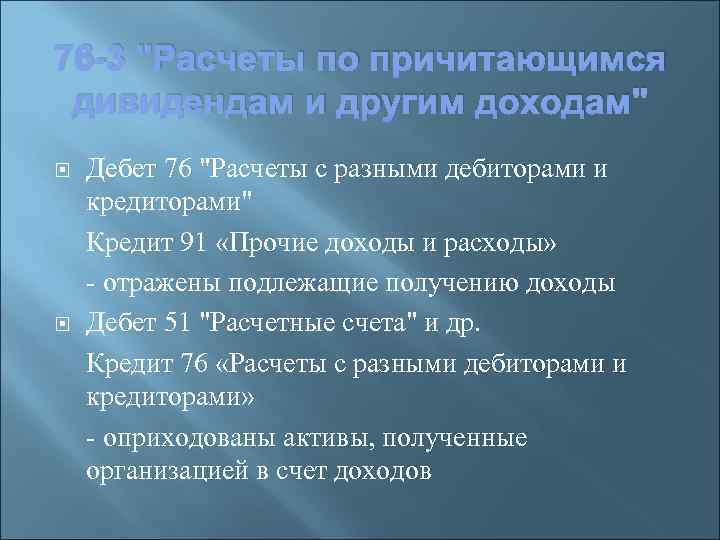 76-3 "Расчеты по причитающимся дивидендам и другим доходам"

Дебет 76 "Расчеты с разными дебиторами и кредиторами"

Кредит 91 «Прочие доходы и расходы»

- отражены подлежащие получению доходы

Дебет 51 "Расчетные счета" и др.

Кредит 76 «Расчеты с разными дебиторами и кредиторами»

- оприходованы активы, полученные организацией в счет доходов